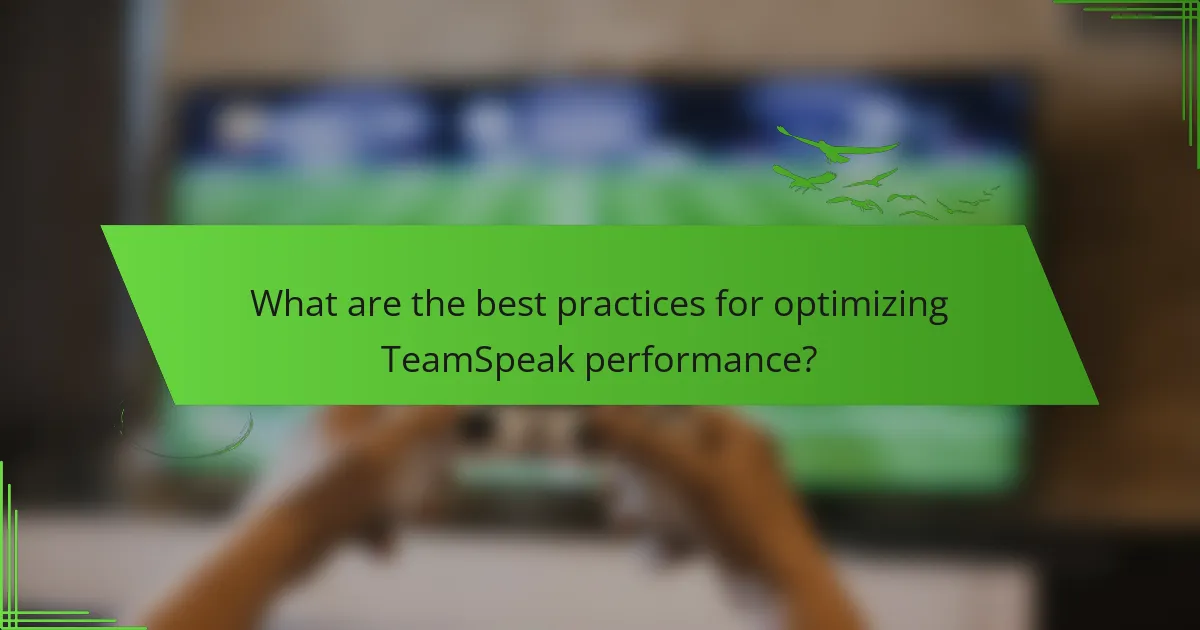 What are the best practices for optimizing TeamSpeak performance?